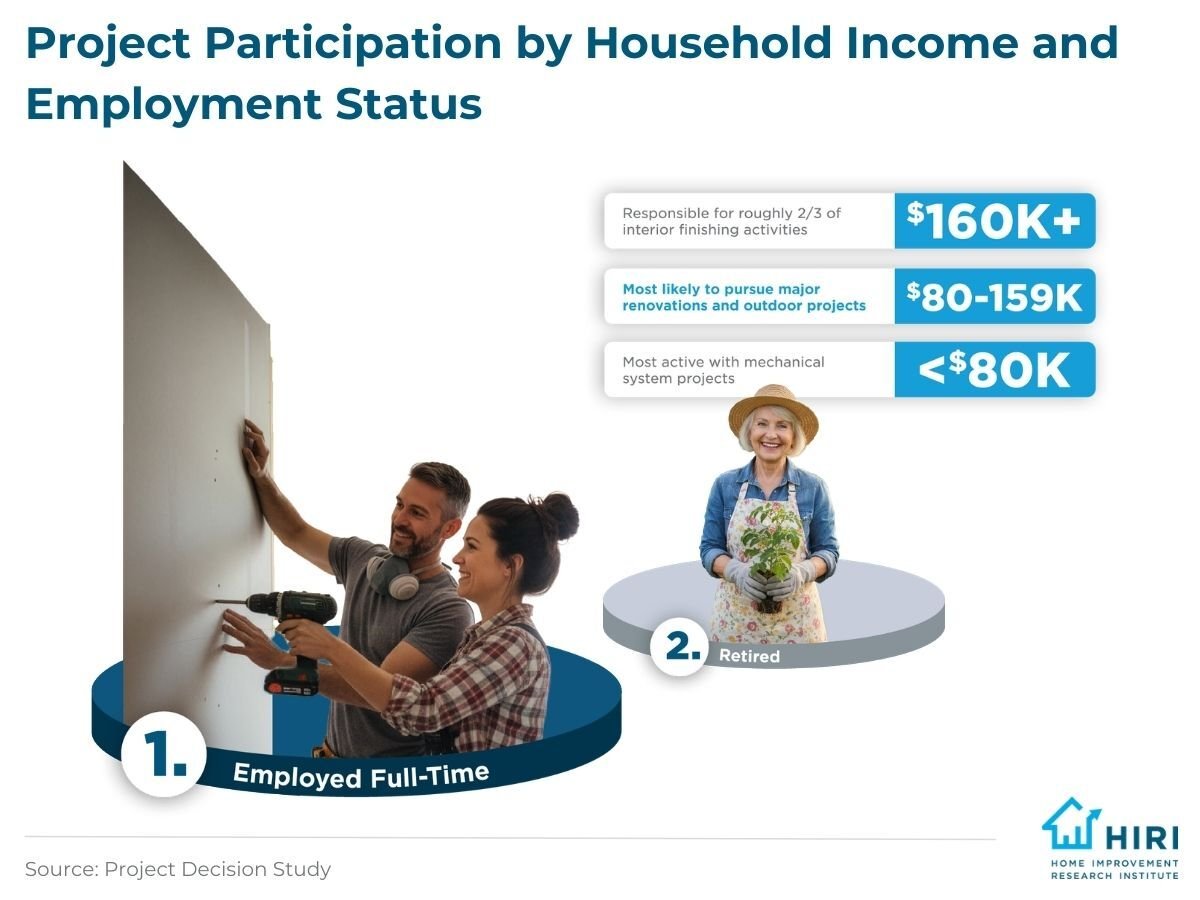 Project Participation by Household Income and Employment Status

Responsible for roughly 2/3 of interior finishing activities

$160K+

Most likely to pursue major renovations and outdoor projects

$80-159K

Most active with mechanical system projects

<$80K

1. Employed Full-Time

2. Retired

Source: Project Decision Study

HIRI
HOME IMPROVEMENT RESEARCH INSTITUTE